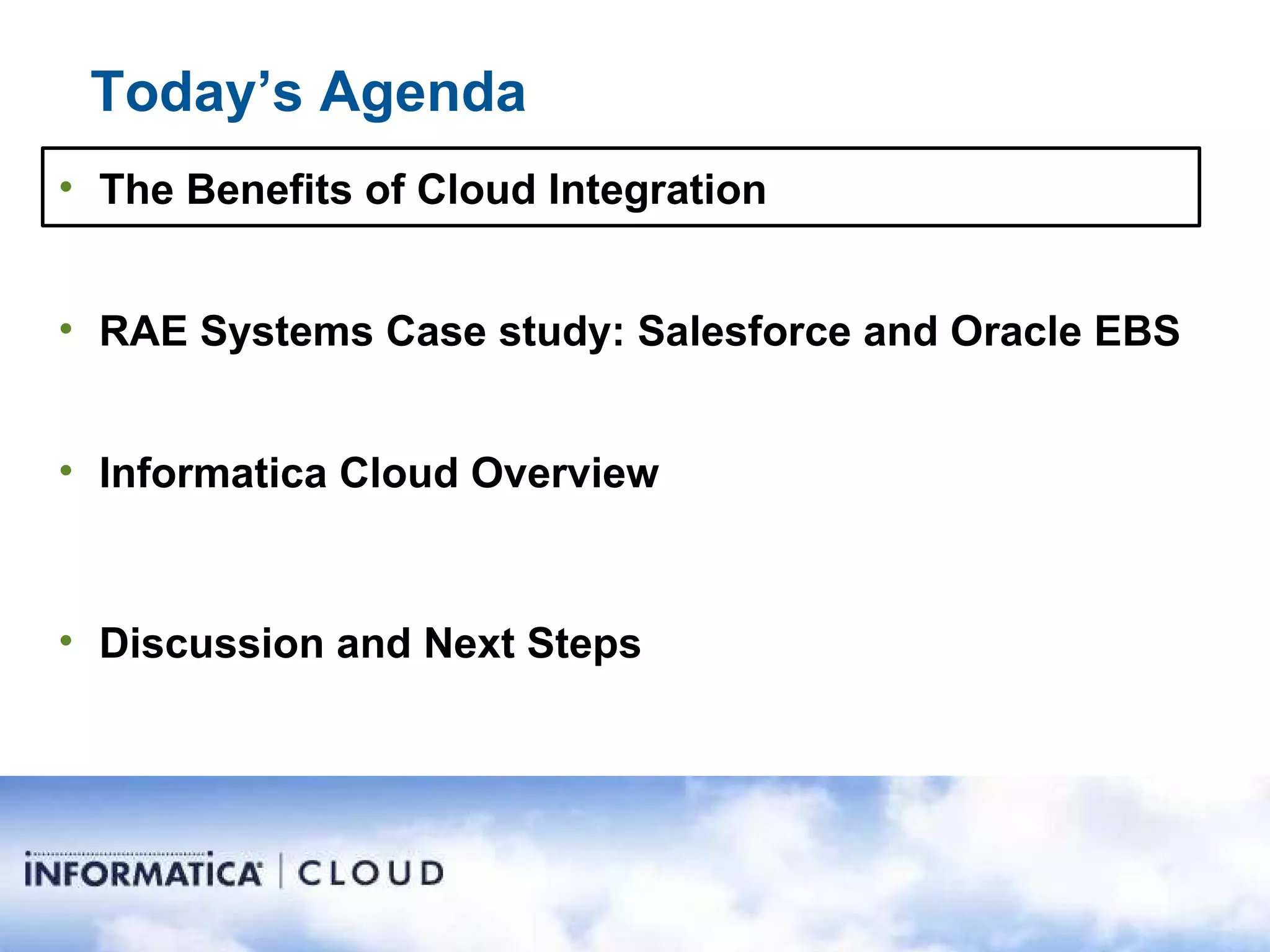 Today’s Agenda

• The Benefits of Cloud Integration

• RAE Systems Case study: Salesforce and Oracle EBS

• Informatica Cloud Overview

• Discussion and Next Steps

INFORMATICA | CLOUD